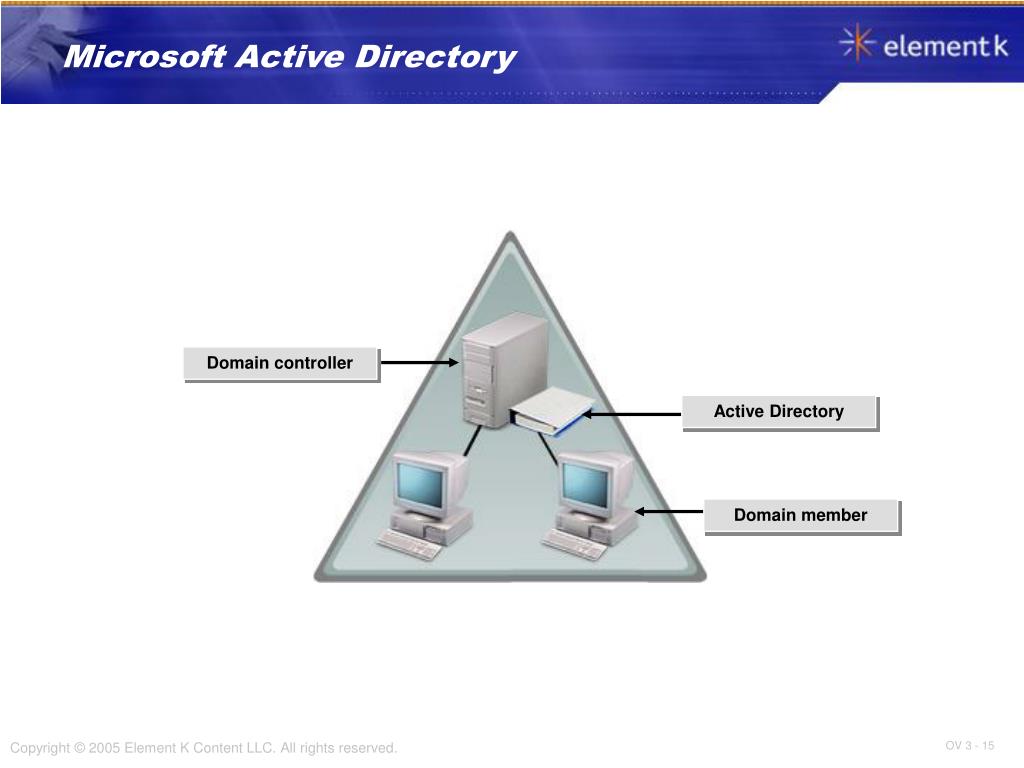 Microsoft Active Directory

element k

Domain controller

Active Directory

Domain member

Copyright © 2005 Element K Content LLC. All rights reserved.

OV 3 - 15